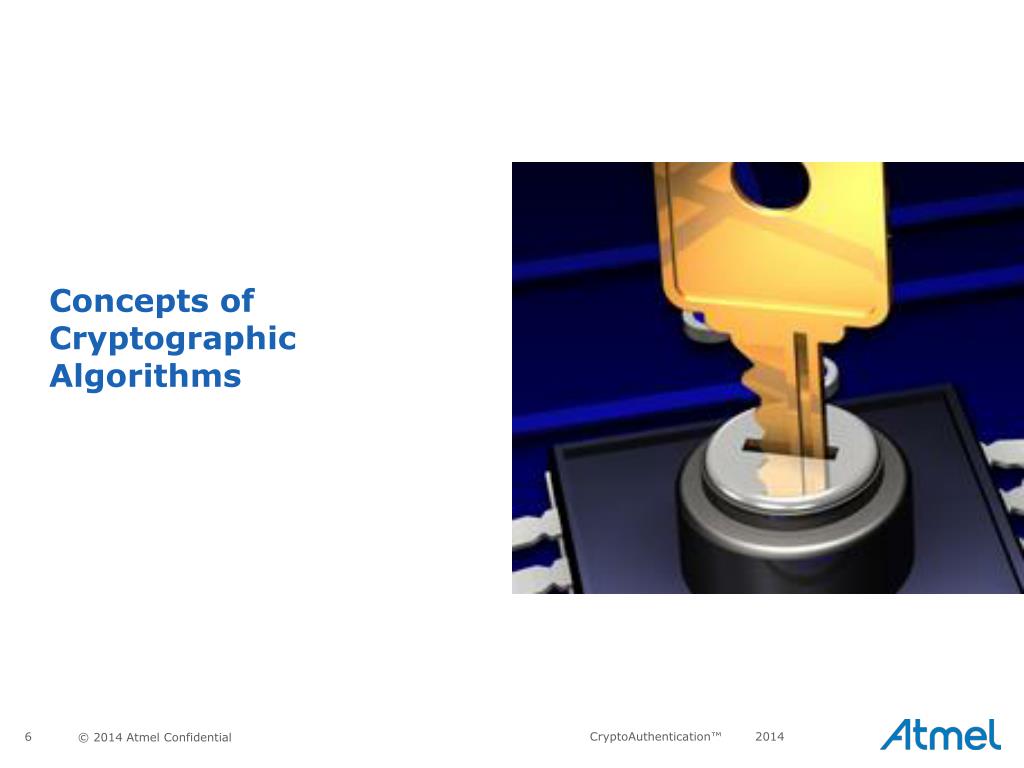 Concepts of Cryptographic Algorithms

6 © 2014 Atmel Confidential

CryptoAuthentication™ 2014

Atmel